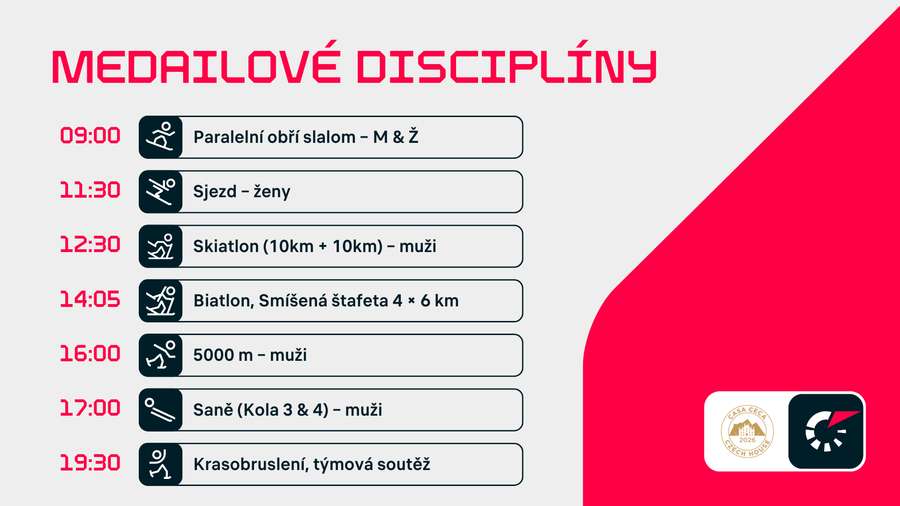 MEDAILOVÉ DISCIPLÍNY

09:00 Paralelní obří slalom – M & Ž

11:30 Sjezd – ženy

12:30 Skiatlon (10km + 10km) – muži

14:05 Biatlon, Smíšená štafeta 4 × 6 km

16:00 5000 m – muži

17:00 Saně (Kola 3 & 4) – muži

19:30 Krasobruslení, týmová soutěž

CASA CECA 2026 CZECH HOUSE